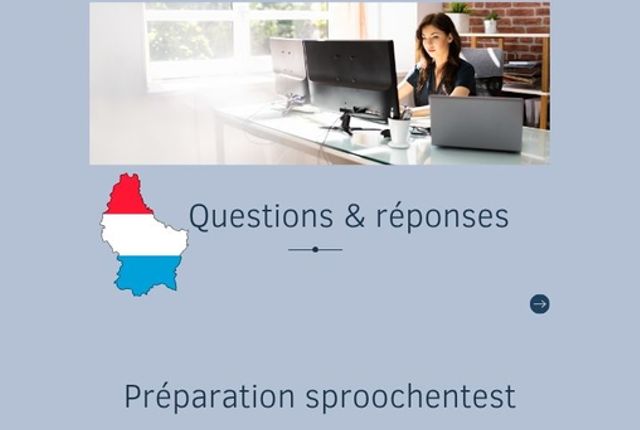 Questions & réponses

Préparation sproochentest